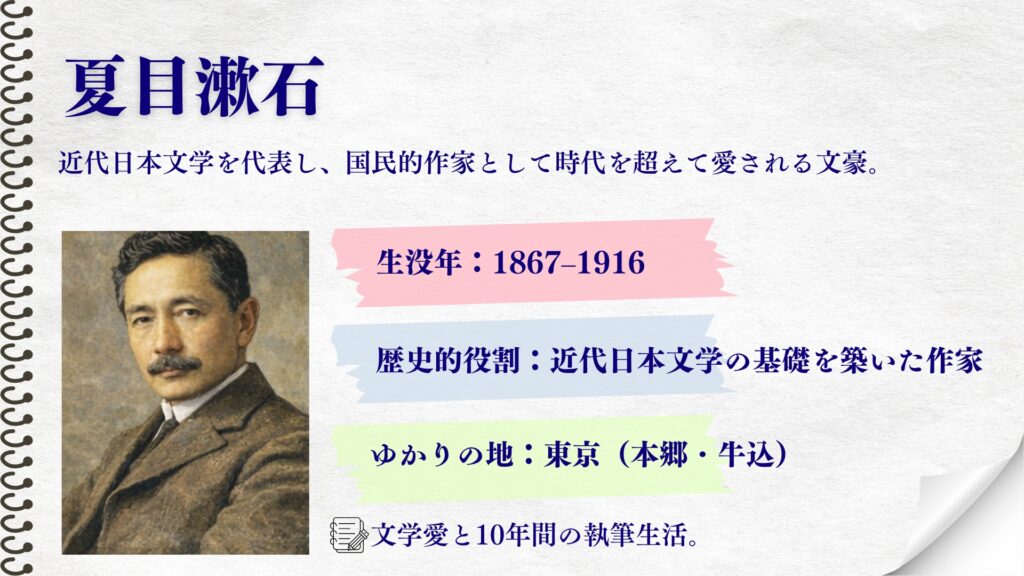 夏目漱石

近代日本文学を代表し、国民的作家として時代を超えて愛される文豪。

生没年：1867–1916

歴史的役割：近代日本文学の基礎を築いた作家

ゆかりの地：東京（本郷・牛込）

文学愛と10年間の執筆生活。